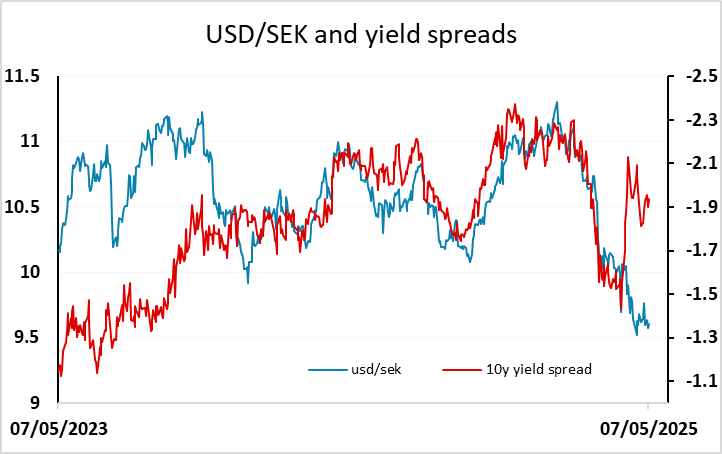 USD/SEK and yield spreads

11.5
11
10.5
10
9.5
9

-2.5
-2.3
-2.1
-1.9
-1.7
-1.5
-1.3
-1.1

usd/sek
10y yield spread

07/05/2023
07/05/2025